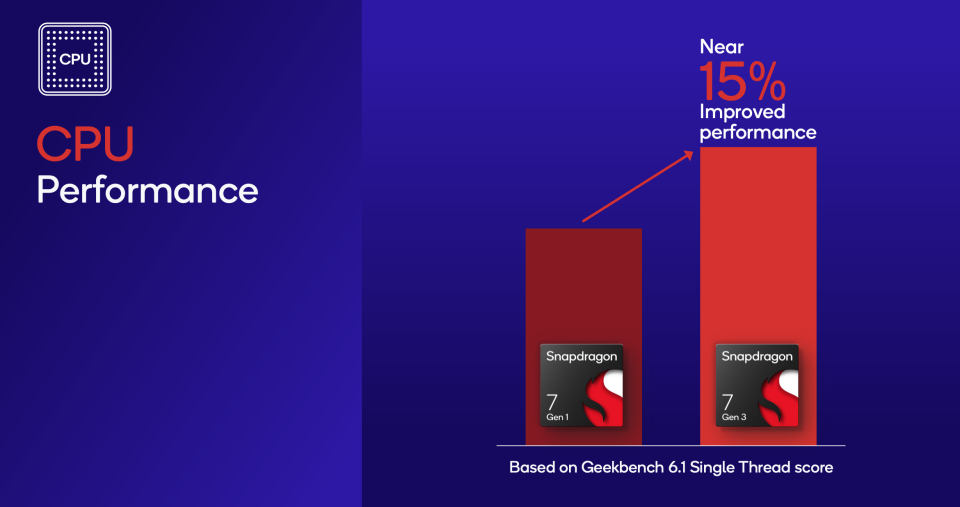 CPU

CPU
Performance

Near
15%
Improved
performance

Snapdragon
7
Gen 1

Snapdragon
7
Gen 3

Based on Geekbench 6.1 Single Thread score